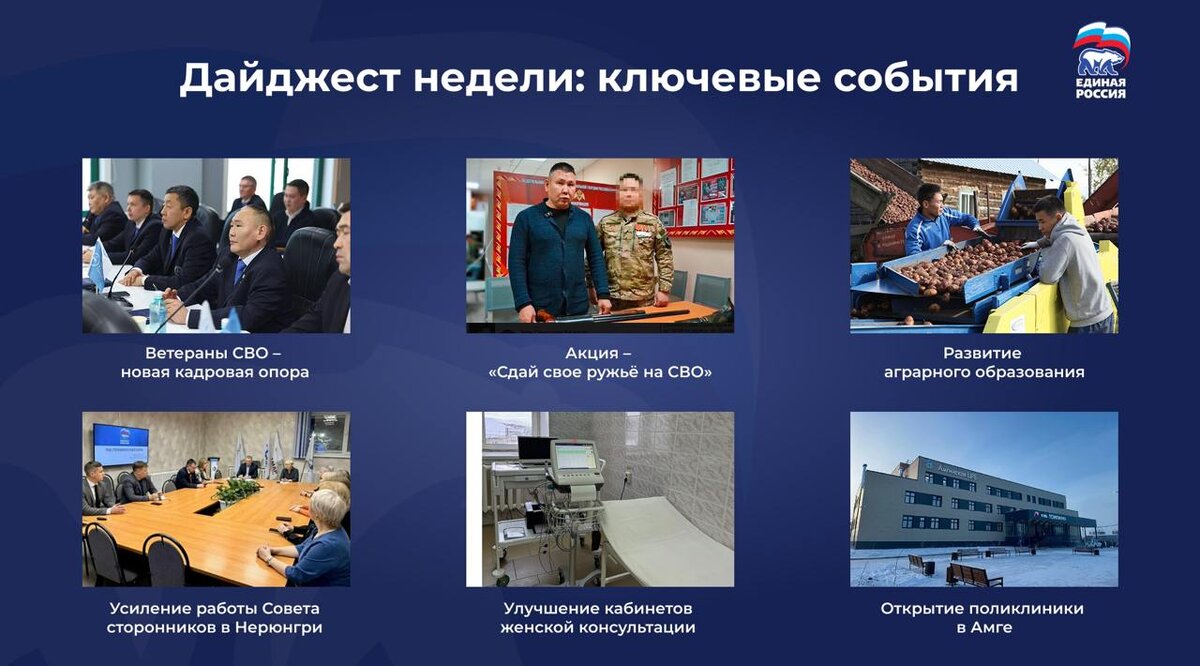 Дайджест недели: ключевые события

ЕДИНАЯ РОССИЯ

Ветераны СВО – новая кадровая опора

Акция – «Сдай свое ружьё на СВО»

Развитие аграрного образования

Усиление работы Совета сторонников в Нерюнгри

Улучшение кабинетов женской консультации

Открытие поликлиники в Амге